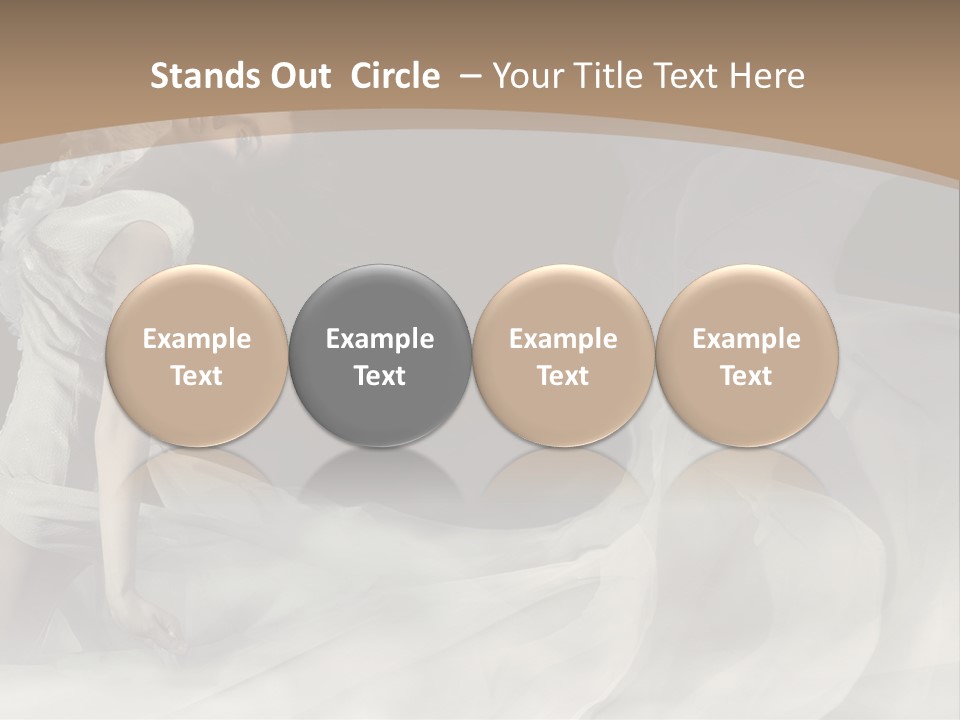 Stands Out Circle – Your Title Text Here

Example Text

Example Text

Example Text

Example Text